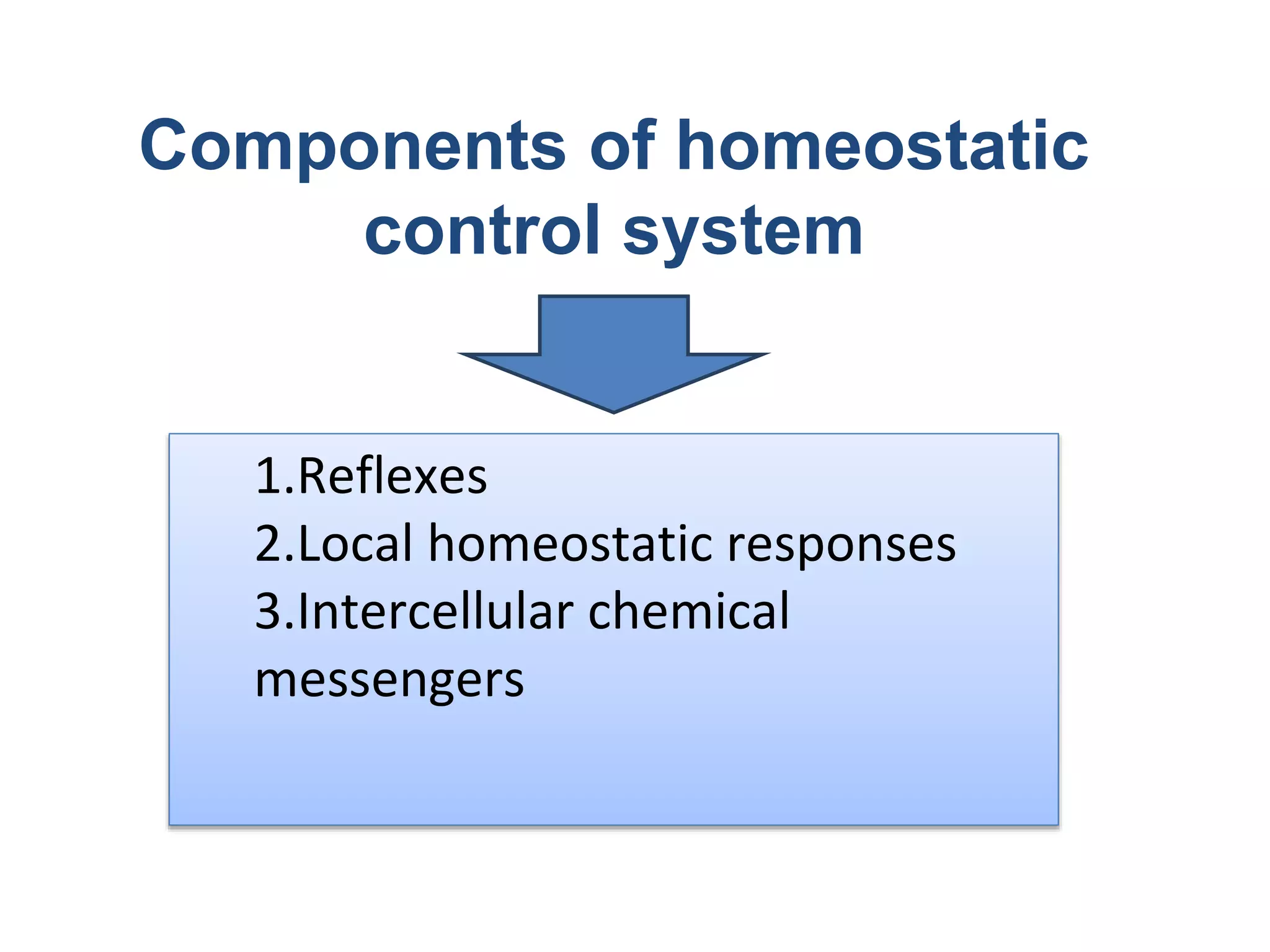 Components of homeostatic control system

1.Reflexes
2.Local homeostatic responses
3.Intercellular chemical messengers